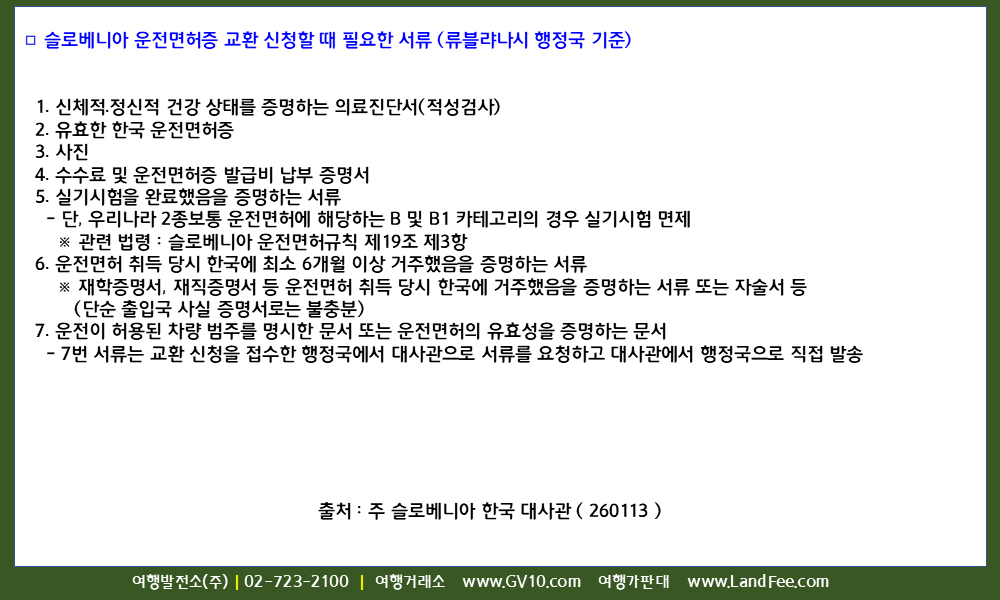 □ 슬로베니아 운전면허증 교환 신청할 때 필요한 서류 (류블랴나시 행정국 기준)

1. 신체적·정신적 건강 상태를 증명하는 의료진단서(적성검사)
2. 유효한 한국 운전면허증
3. 사진
4. 수수료 및 운전면허증 발급비 납부 증명서
5. 실기시험을 완료했음을 증명하는 서류
- 단, 우리나라 2종보통 운전면허에 해당하는 B 및 B1 카테고리의 경우 실기시험 면제
※ 관련 법령 : 슬로베니아 운전면허규칙 제19조 제3항
6. 운전면허 취득 당시 한국에 최소 6개월 이상 거주했음을 증명하는 서류
※ 재학증명서, 재직증명서 등 운전면허 취득 당시 한국에 거주했음을 증명하는 서류 또는 자술서 등
(단순 출입국 사실 증명서로는 불충분)
7. 운전이 허용된 차량 범주를 명시한 문서 또는 운전면허의 유효성을 증명하는 문서
- 7번 서류는 교환 신청을 접수한 행정국에서 대사관으로 서류를 요청하고 대사관에서 행정국으로 직접 발송

출처 : 주 슬로베니아 한국 대사관 ( 260113 )

여행발전소(주) | 02-723-2100 | 여행거래소 www.GV10.com 여행가판대 www.LandFee.com